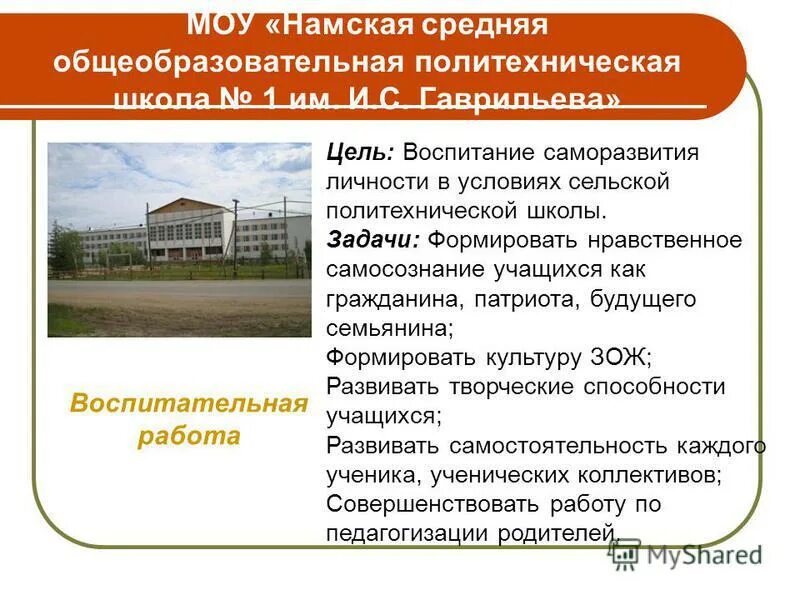 МОУ «Намская средняя общеобразовательная политехническая школа № 1 им. И.С. Гаврильева»

Воспитательная работа

Цель: Воспитание саморазвития личности в условиях сельской политехнической школы.

Задачи: Формировать нравственное самосознание учащихся как гражданина, патриота, будущего семьянина;
Формировать культуру ЗОЖ;
Развивать творческие способности учащихся;
Развивать самостоятельность каждого ученика, ученических коллективов;
Совершенствовать работу по педагогизации родителей.

MyShared